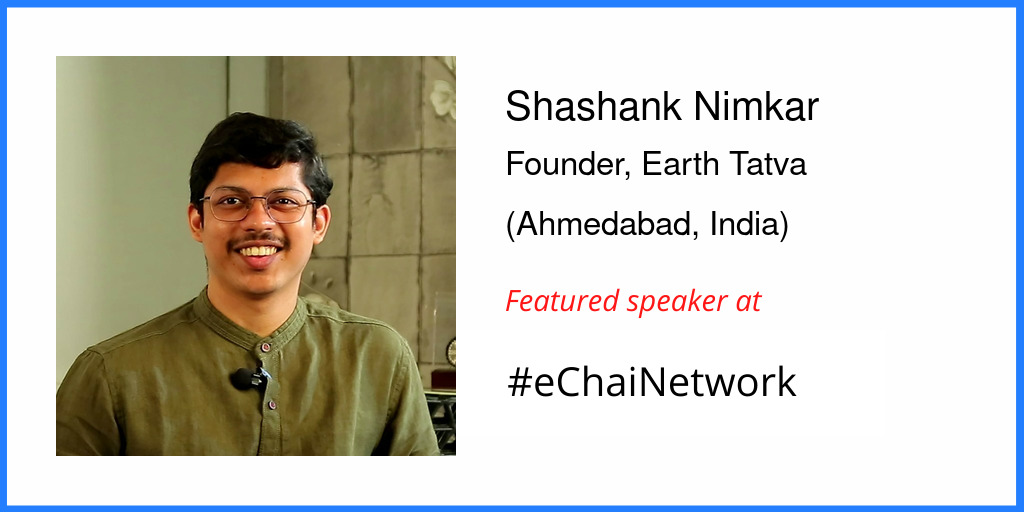 Shashank Nimkar
Founder, Earth Tatva
(Ahmedabad, India)

Featured speaker at

#eChaiNetwork